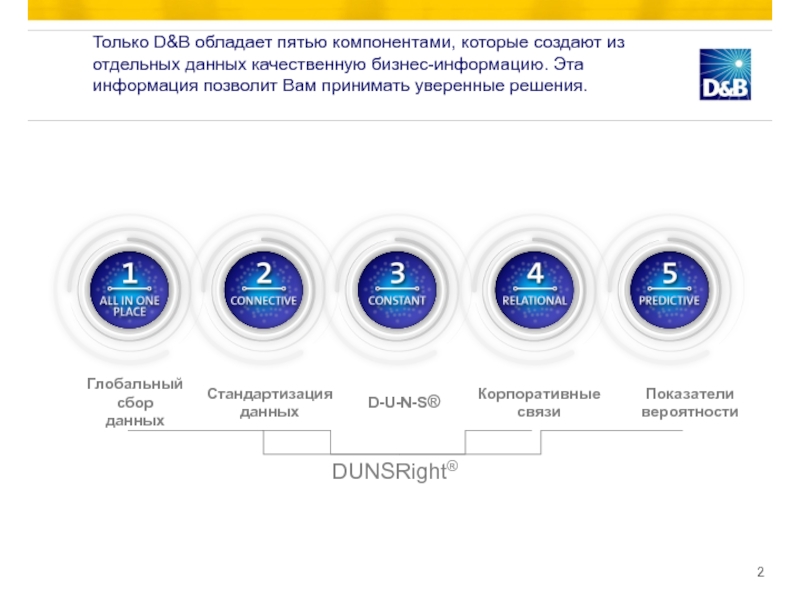 Только D&B обладает пятью компонентами, которые создают из отдельных данных качественную бизнес-информацию. Эта информация позволит Вам принимать уверенные решения.

D&B

1
ALL IN ONE PLACE

2
CONNECTIVE

3
CONSTANT

4
RELATIONAL

5
PREDICTIVE

Глобальный сбор данных

Стандартизация данных

D-U-N-S®

Корпоративные связи

Показатели вероятности

DUNSRight®

2